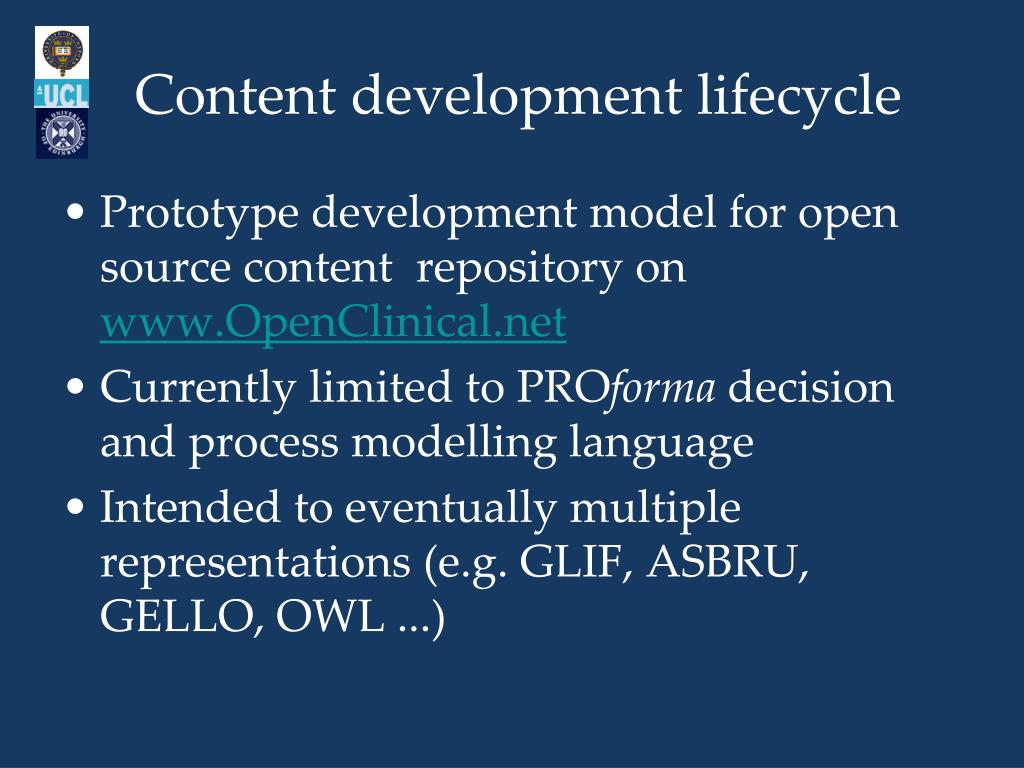 UCL

Content development lifecycle

• Prototype development model for open source content repository on www.OpenClinical.net

• Currently limited to PROforma decision and process modelling language

• Intended to eventually multiple representations (e.g. GLIF, ASBRU, GELLO, OWL ...)